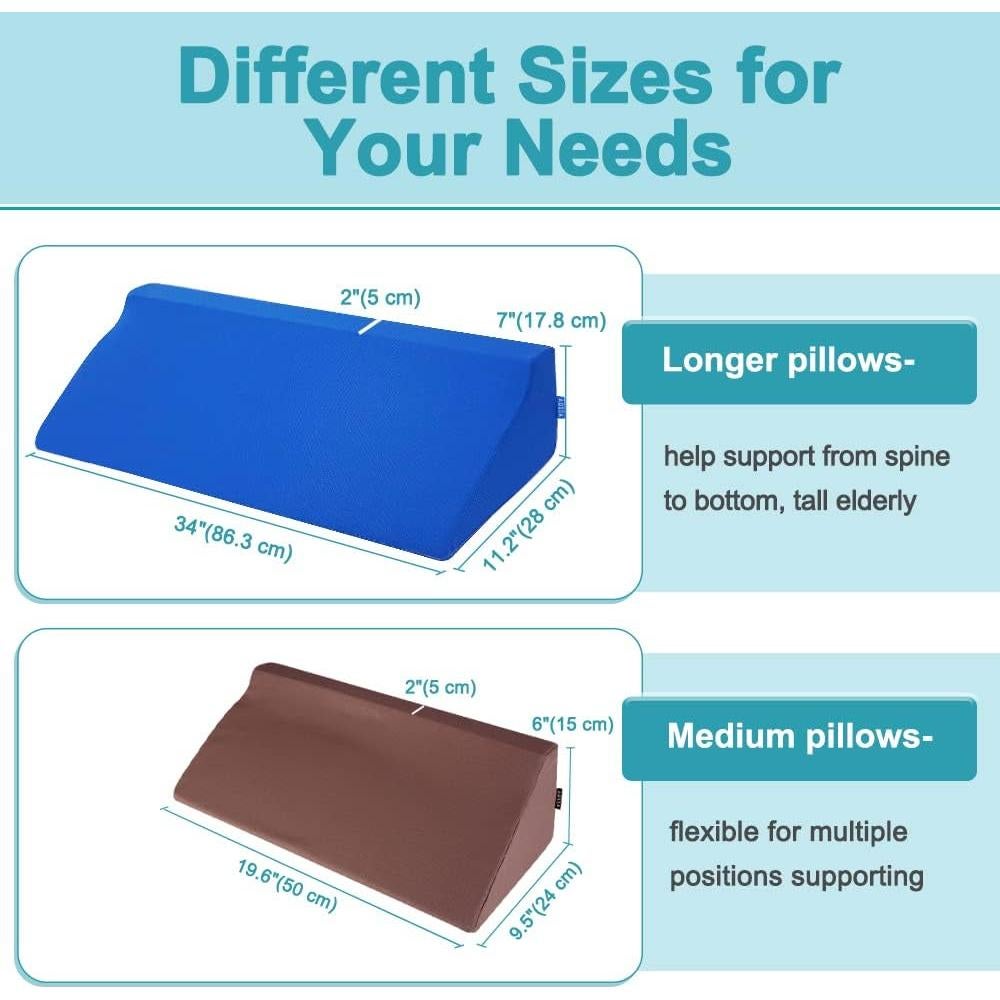 Different Sizes for Your Needs

2"(5 cm)
7"(17.8 cm)
34"(86.3 cm)
11.2"(28 cm)

Longer pillows-

help support from spine to bottom, tall elderly

2"(5 cm)
6"(15 cm)
19.6"(50 cm)
9.5"(24 cm)

Medium pillows-

flexible for multiple positions supporting